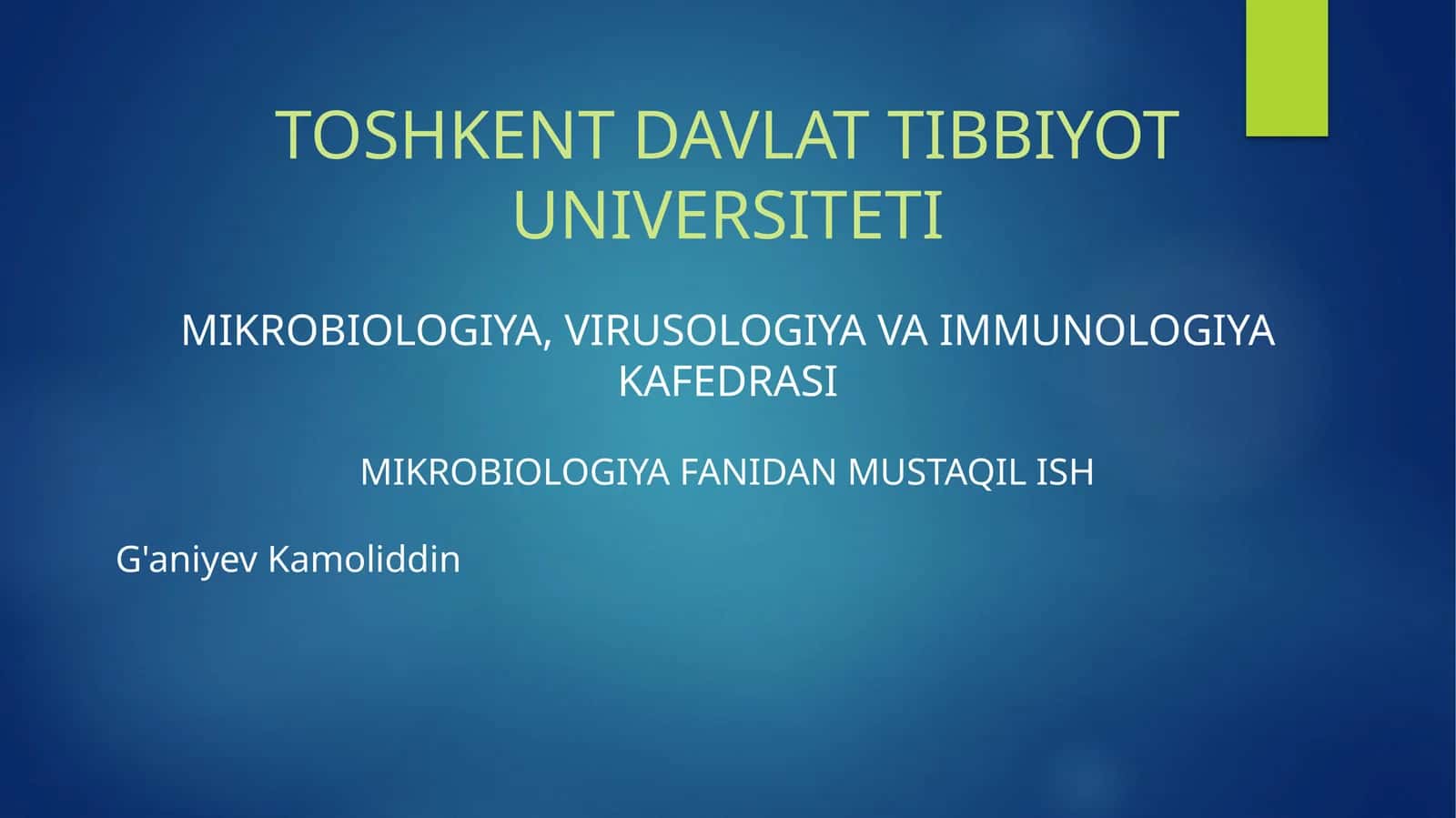 TOSHKENT DAVLAT TIBBIYOT UNIVERSITETI

MIKROBIOLOGIYA, VIRUSOLOGIYA VA IMMUNOLOGIYA KAFEDRASI

MIKROBIOLOGIYA FANIDAN MUSTAQIL ISH

G'aniyev Kamoliddin